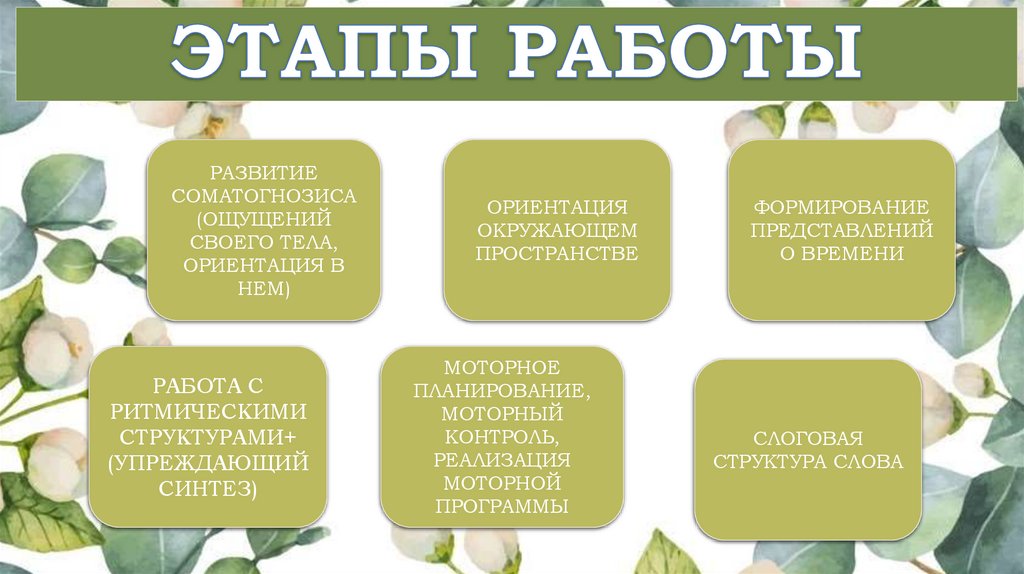 ЭТАПЫ РАБОТЫ

РАЗВИТИЕ СОМАТОГНОЗИСА (ОЩУЩЕНИЙ СВОЕГО ТЕЛА, ОРИЕНТАЦИЯ В НЕМ)

ОРИЕНТАЦИЯ ОКРУЖАЮЩЕМ ПРОСТРАНСТВЕ

ФОРМИРОВАНИЕ ПРЕДСТАВЛЕНИЙ О ВРЕМЕНИ

РАБОТА С РИТМИЧЕСКИМИ СТРУКТУРАМИ+ (УПРЕЖДАЮЩИЙ СИНТЕЗ)

МОТОРНОЕ ПЛАНИРОВАНИЕ, МОТОРНЫЙ КОНТРОЛЬ, РЕАЛИЗАЦИЯ МОТОРНОЙ ПРОГРАММЫ

СЛОГОВАЯ СТРУКТУРА СЛОВА